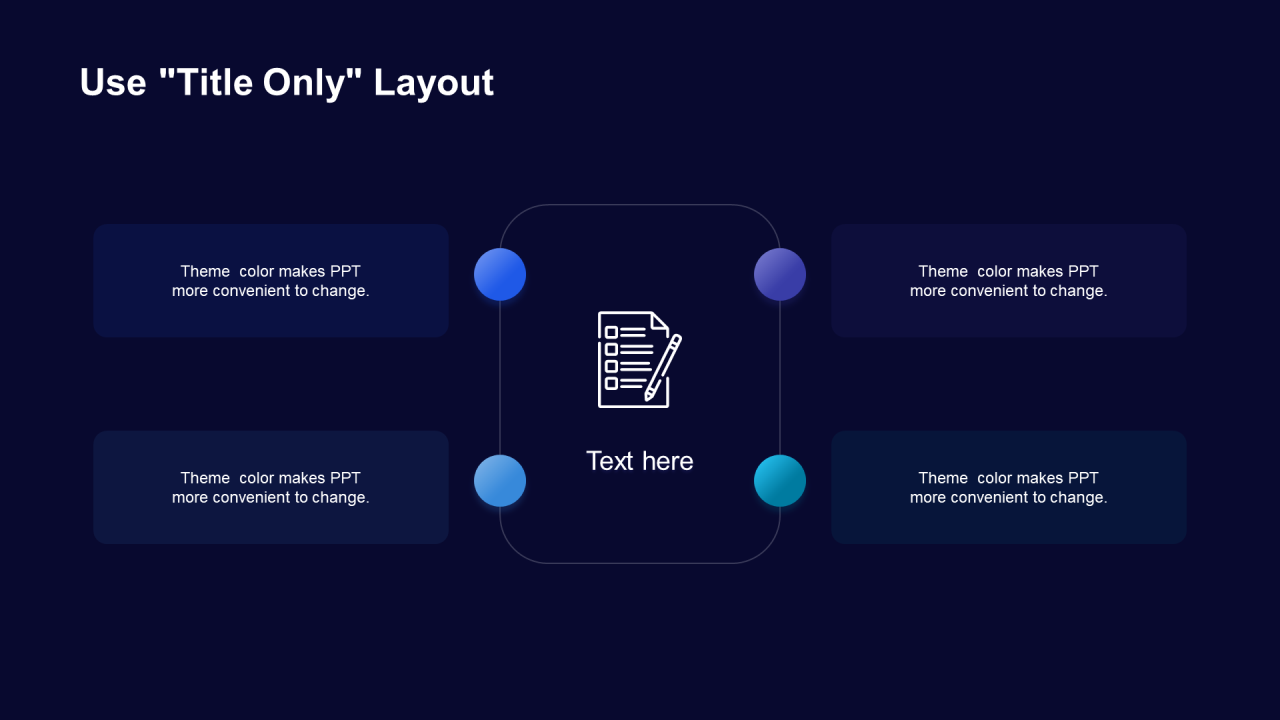 Use "Title Only" Layout

Theme  color makes PPT more convenient to change.

Theme  color makes PPT more convenient to change.

Text here

Theme  color makes PPT more convenient to change.

Theme  color makes PPT more convenient to change.